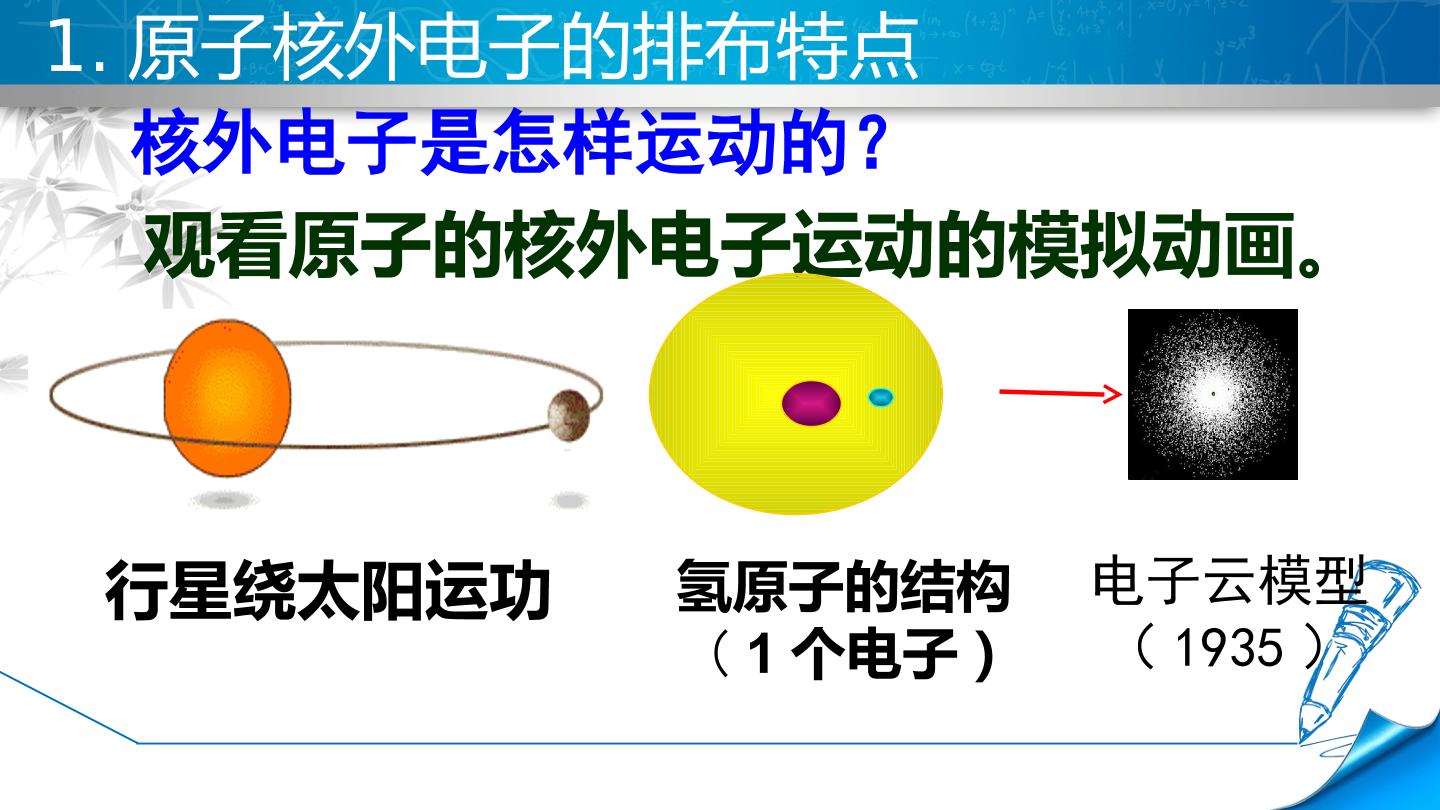 1.原子核外电子的排布特点

核外电子是怎样运动的？

观看原子的核外电子运动的模拟动画。

行星绕太阳运功

氢原子的结构
（1个电子）

电子云模型
（1935）